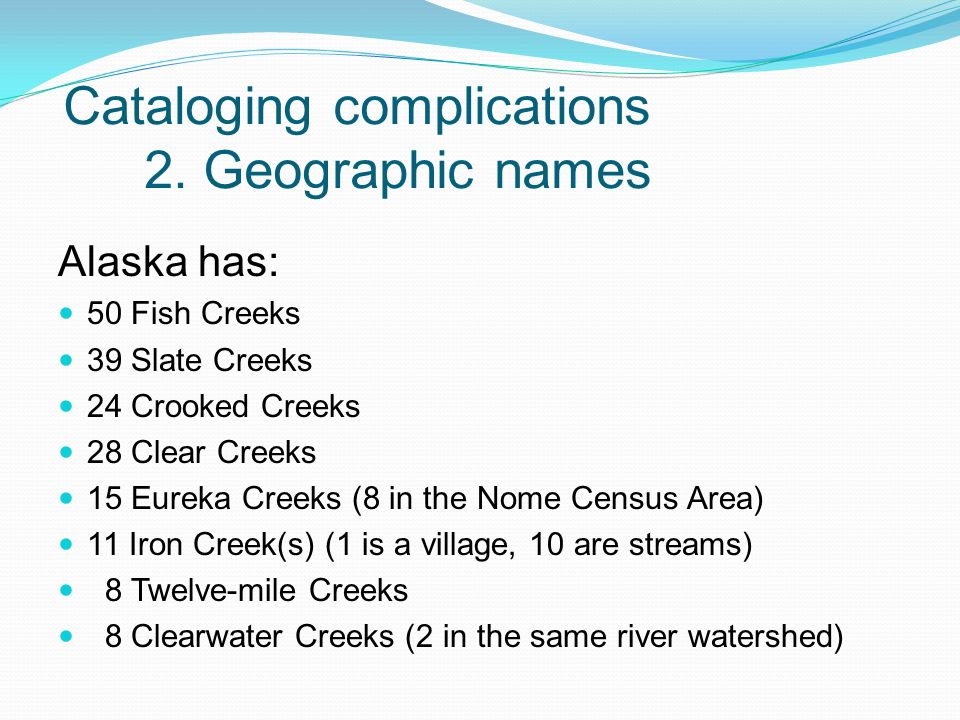 Cataloging complications
2. Geographic names

Alaska has:

- 50 Fish Creeks
- 39 Slate Creeks
- 24 Crooked Creeks
- 28 Clear Creeks
- 15 Eureka Creeks (8 in the Nome Census Area)
- 11 Iron Creek(s) (1 is a village, 10 are streams)
- 8 Twelve-mile Creeks
- 8 Clearwater Creeks (2 in the same river watershed)